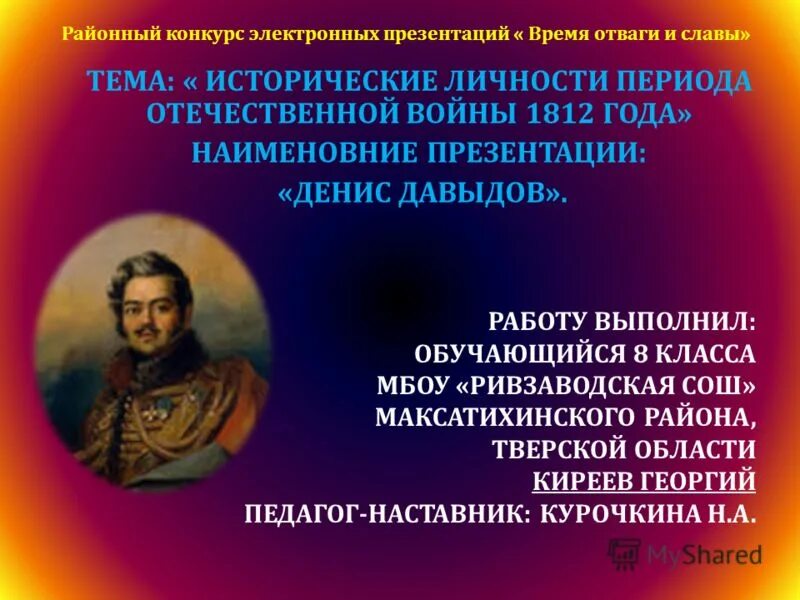 Районный конкурс электронных презентаций « Время отваги и славы»

ТЕМА: « ИСТОРИЧЕСКИЕ ЛИЧНОСТИ ПЕРИОДА ОТЕЧЕСТВЕННОЙ ВОЙНЫ 1812 ГОДА»
НАИМЕНОВНИЕ ПРЕЗЕНТАЦИИ:
«ДЕНИС ДАВЫДОВ».

РАБОТУ ВЫПОЛНИЛ:
ОБУЧАЮЩИЙСЯ 8 КЛАССА
МБОУ «РИВЗАВОДСКАЯ СОШ»
МАКСАТИХИНСКОГО РАЙОНА,
ТВЕРСКОЙ ОБЛАСТИ
КИРЕЕВ ГЕОРГИЙ
ПЕДАГОГ-НАСТАВНИК: КУРОЧКИНА Н.А.

MyShared